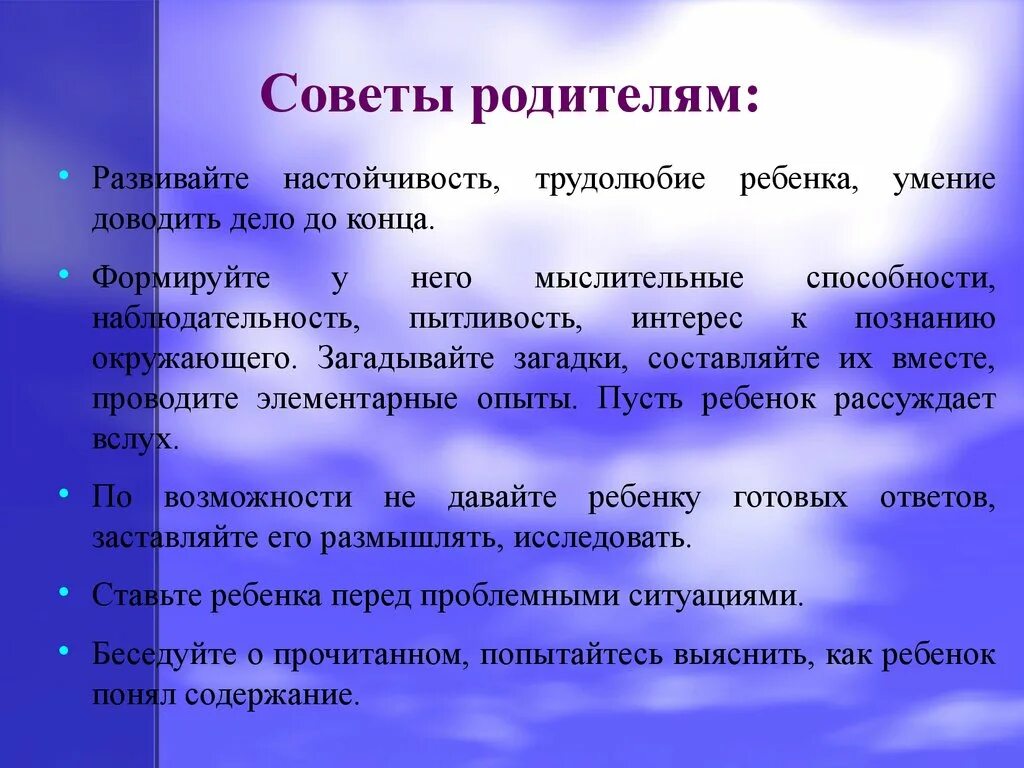 Советы родителям:

• Развивайте настойчивость, трудолюбие ребенка, умение доводить дело до конца.

• Формируйте у него мыслительные способности, наблюдательность, пытливость, интерес к познанию окружающего. Загадывайте загадки, составляйте их вместе, проводите элементарные опыты. Пусть ребенок рассуждает вслух.

• По возможности не давайте ребенку готовых ответов, заставляйте его размышлять, исследовать.

• Ставьте ребенка перед проблемными ситуациями.

• Беседуйте о прочитанном, попытайтесь выяснить, как ребенок понял содержание.